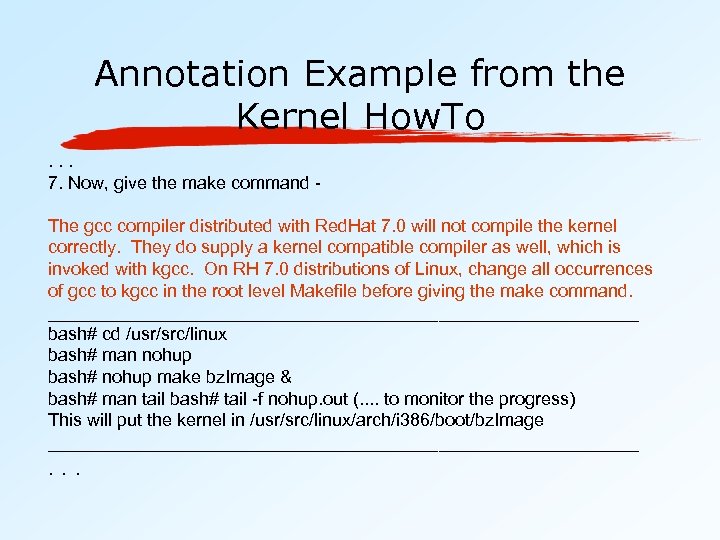 Annotation Example from the Kernel HowTo

. . .
7. Now, give the make command -

The gcc compiler distributed with RedHat 7.0 will not compile the kernel correctly. They do supply a kernel compatible compiler as well, which is invoked with kgcc. On RH 7.0 distributions of Linux, change all occurrences of gcc to kgcc in the root level Makefile before giving the make command.

bash# cd /usr/src/linux
bash# man nohup
bash# nohup make bzImage &
bash# man tail bash# tail -f nohup.out (.... to monitor the progress)
This will put the kernel in /usr/src/linux/arch/i386/boot/bzImage

. . .